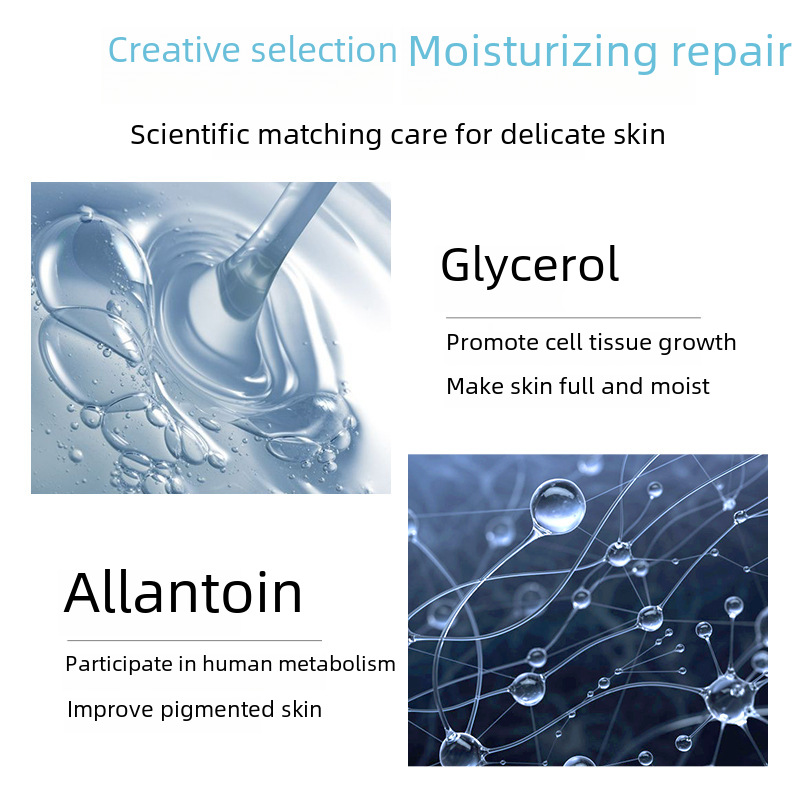 Creative selection Moisturizing repair

Scientific matching care for delicate skin

Glycerol

Promote cell tissue growth

Make skin full and moist

Allantoin

Participate in human metabolism

Improve pigmented skin